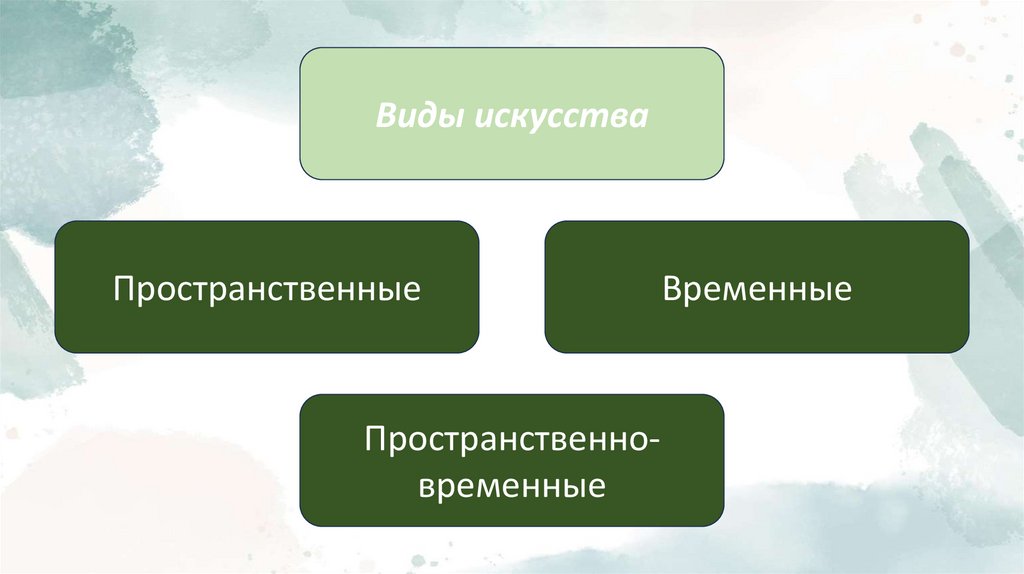 Виды искусства

Пространственные

Временные

Пространственно-временные